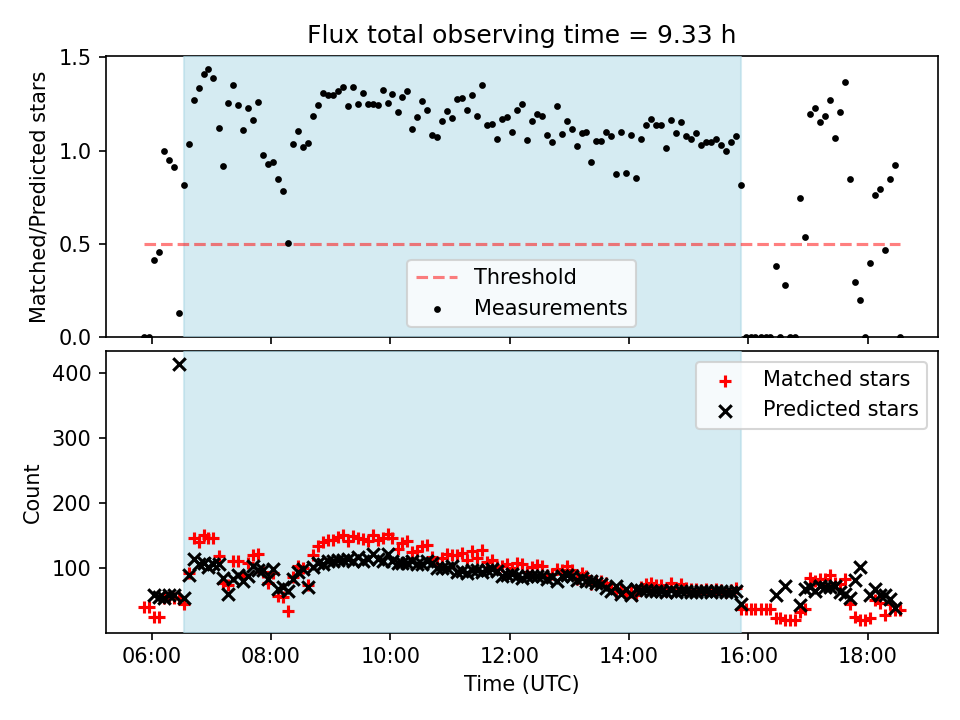 Flux total observing time = 9.33 h

Matched/Predicted stars

1.5
1.0
0.5
0.0

Threshold
Measurements

Count

400
300
200
100

Matched stars
Predicted stars

06:00 08:00 10:00 12:00 14:00 16:00 18:00

Time (UTC)